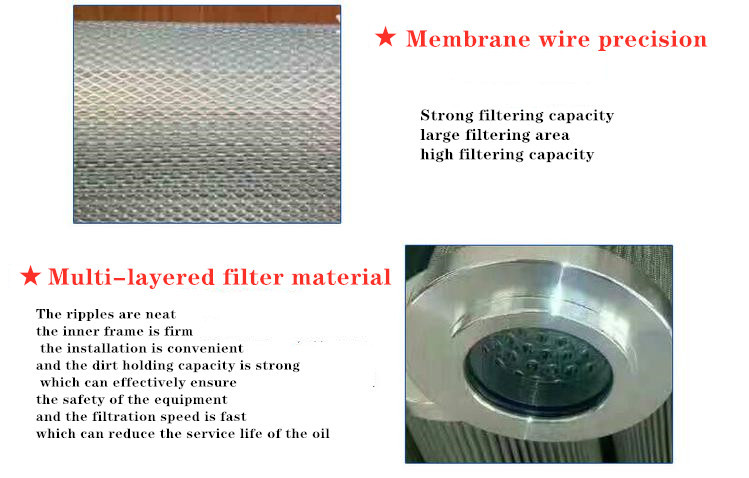 ★ Membrane wire precision

Strong filtering capacity
large filtering area
high filtering capacity

★ Multi-layered filter material

The ripples are neat
the inner frame is firm
the installation is convenient
and the dirt holding capacity is strong
which can effectively ensure
the safety of the equipment
and the filtration speed is fast
which can reduce the service life of the oil